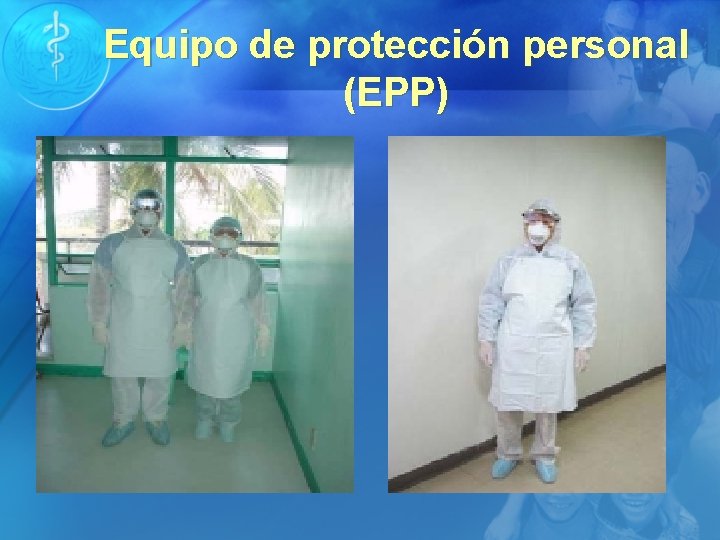 Equipo de protección personal (EPP)